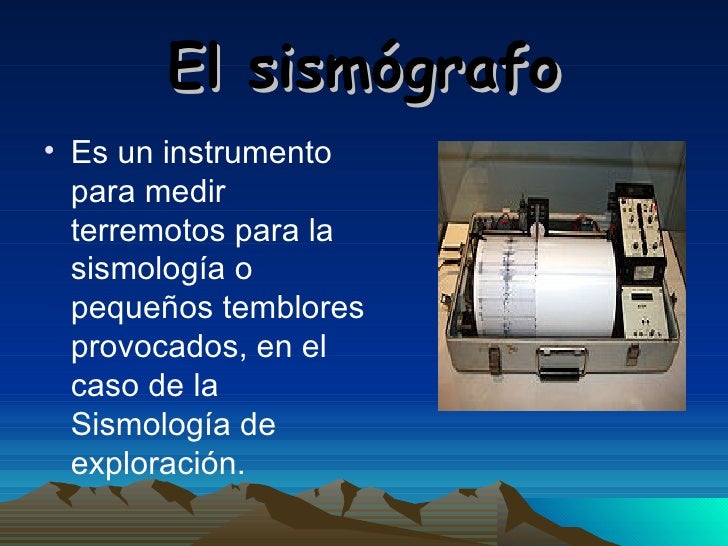 El sismógrafo

• Es un instrumento para medir terremotos para la sismología o pequeños temblores provocados, en el caso de la Sismología de exploración.